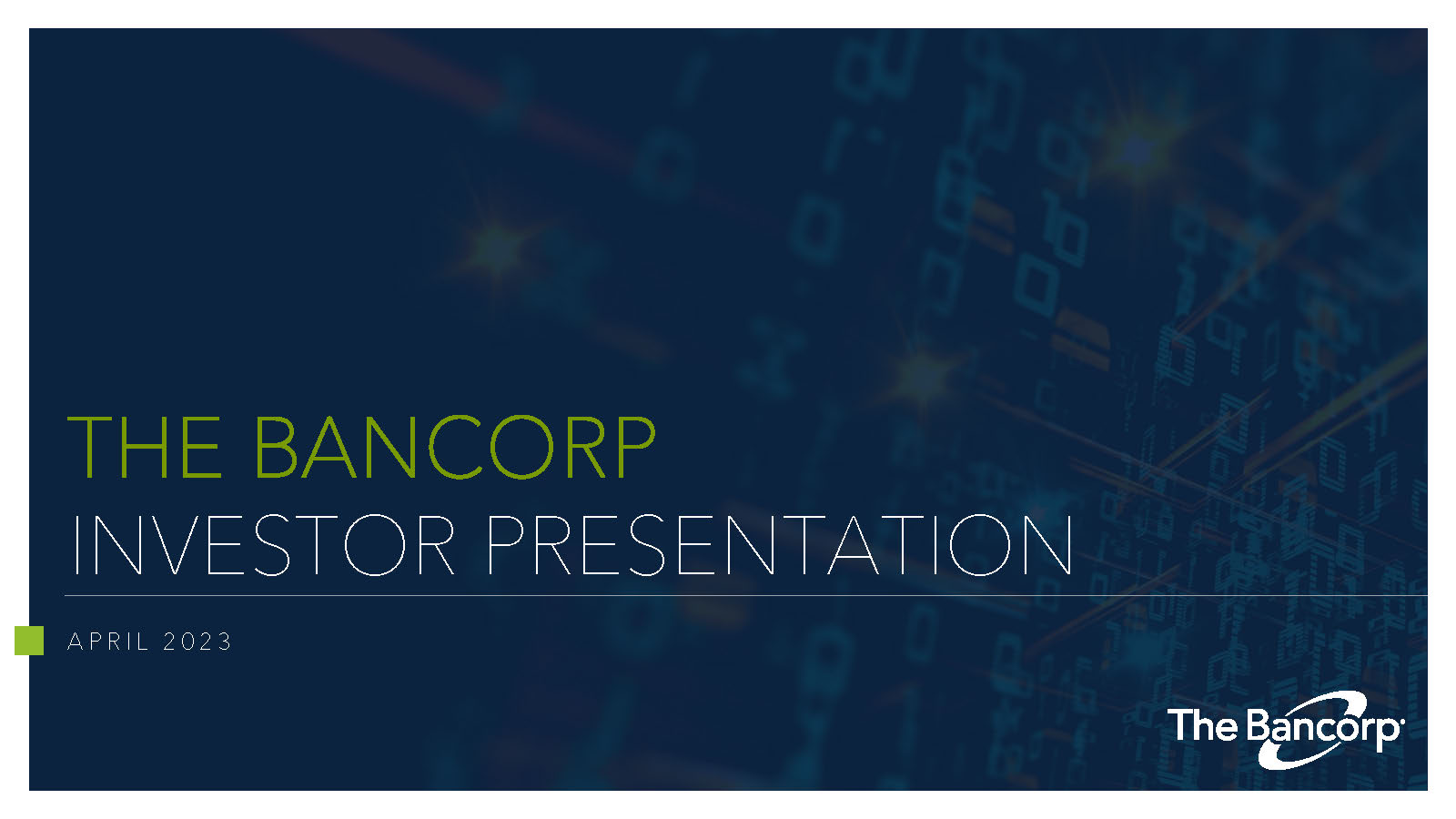 THE BANCORP
INVESTOR PRESENTATION

APRIL 2023

The Bancorp